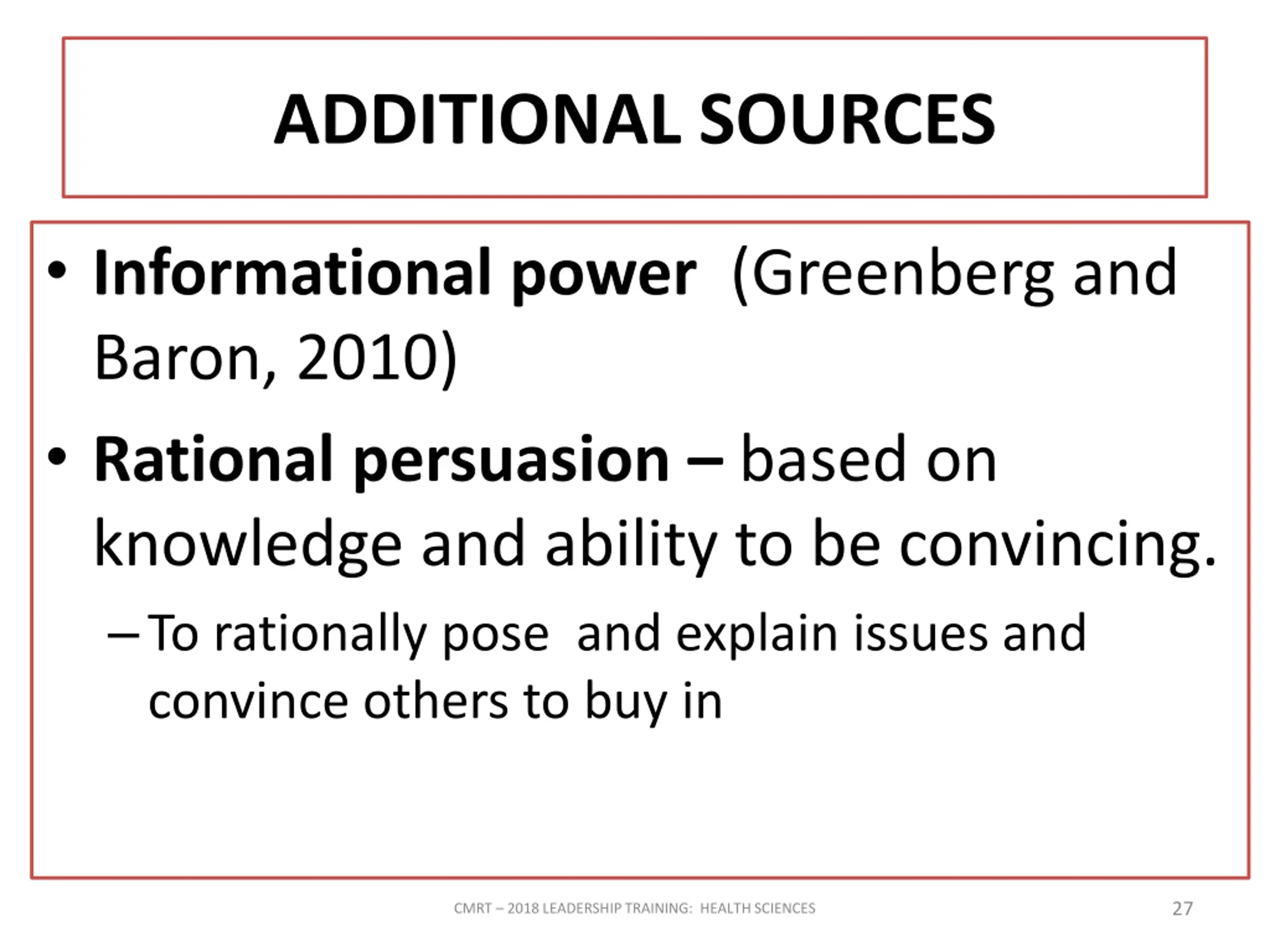 ADDITIONAL SOURCES

• Informational power (Greenberg and Baron, 2010)

• Rational persuasion – based on knowledge and ability to be convincing.

– To rationally pose and explain issues and convince others to buy in

CMRT – 2018 LEADERSHIP TRAINING: HEALTH SCIENCES

27